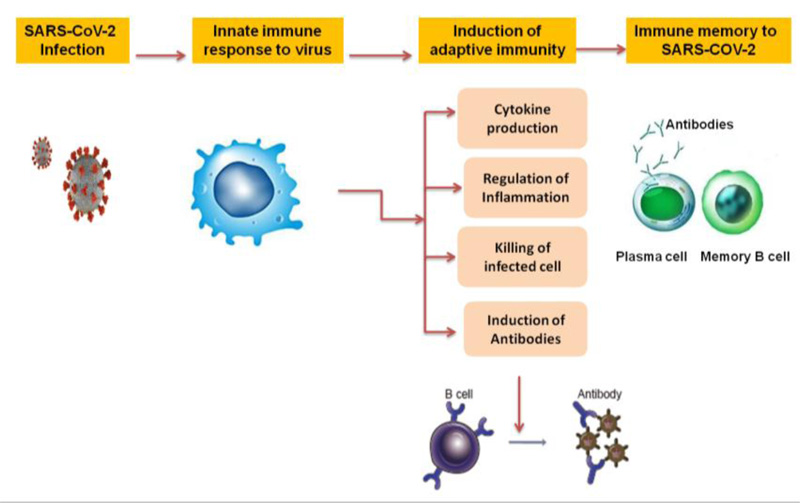 SARS-CoV-2 Infection

Innate immune response to virus

Induction of adaptive immunity

Immune memory to SARS-COV-2

Cytokine production

Regulation of Inflammation

Killing of infected cell

Induction of Antibodies

Antibodies

Plasma cell

Memory B cell

B cell

Antibody